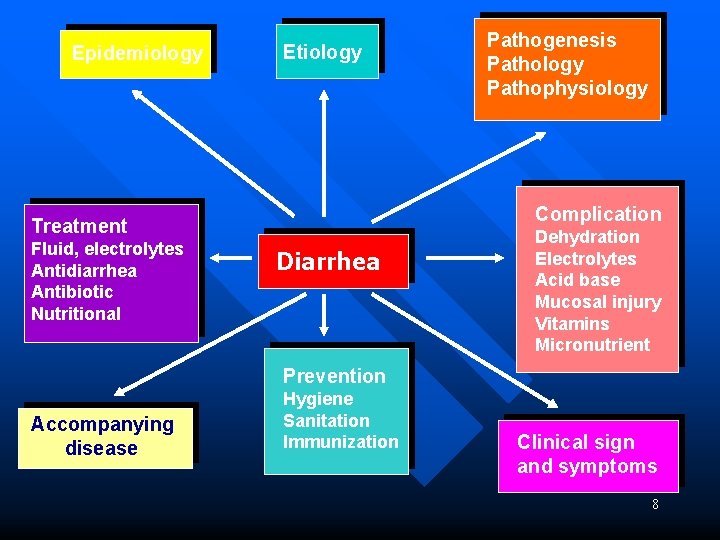 Epidemiology

Etiology

Pathogenesis
Pathology
Pathophysiology

Treatment
Fluid, electrolytes
Antidiarrhea
Antibiotic
Nutritional

Diarrhea

Complication
Dehydration
Electrolytes
Acid base
Mucosal injury
Vitamins
Micronutrient

Accompanying disease

Prevention
Hygiene
Sanitation
Immunization

Clinical sign and symptoms

8